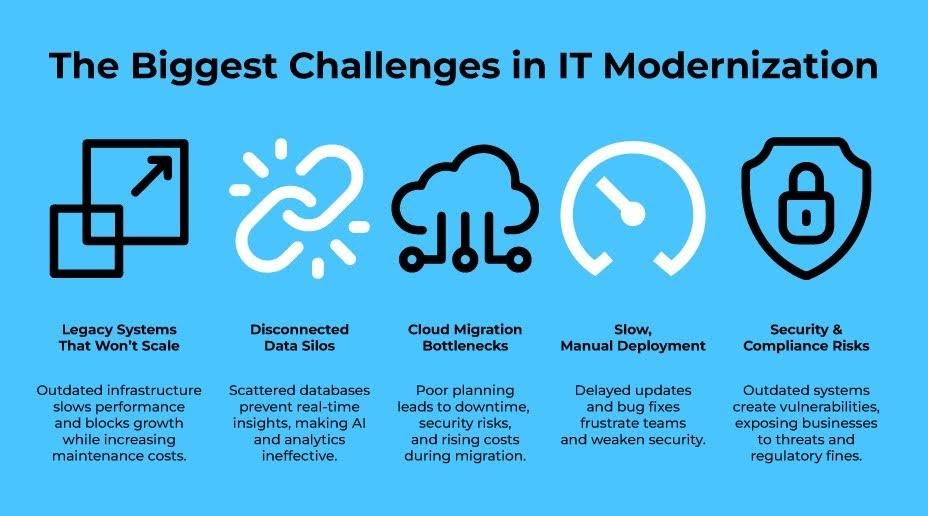 The Biggest Challenges in IT Modernization

Legacy Systems That Won't Scale

Outdated infrastructure slows performance and blocks growth while increasing maintenance costs.

Disconnected Data Silos

Scattered databases prevent real-time insights, making AI and analytics ineffective.

Cloud Migration Bottlenecks

Poor planning leads to downtime, security risks, and rising costs during migration.

Slow, Manual Deployment

Delayed updates and bug fixes frustrate teams and weaken security.

Security & Compliance Risks

Outdated systems create vulnerabilities, exposing businesses to threats and regulatory fines.